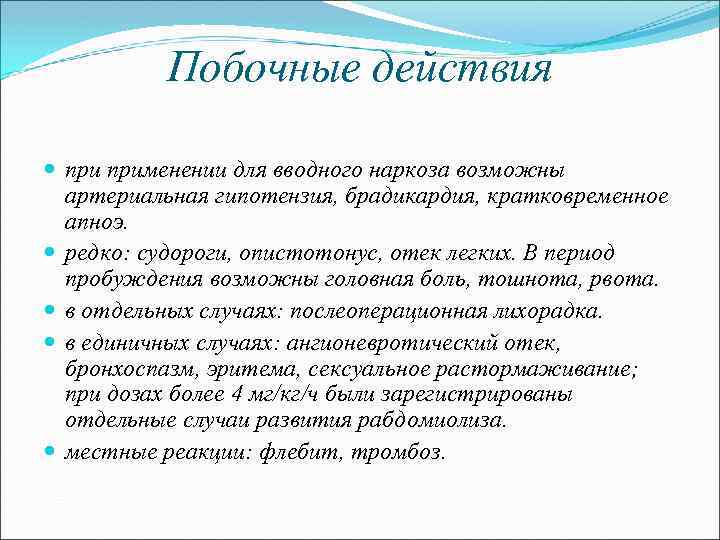 Побочные действия

- при применении для вводного наркоза возможны артериальная гипотензия, брадикардия, кратковременное апноэ.
- редко: судороги, опистотонус, отек легких. В период пробуждения возможны головная боль, тошнота, рвота.
- в отдельных случаях: послеоперационная лихорадка.
- в единичных случаях: ангионевротический отек, бронхоспазм, эритема, сексуальное растормаживание; при дозах более 4 мг/кг/ч были зарегистрированы отдельные случаи развития рабдомиолиза.
- местные реакции: флебит, тромбоз.